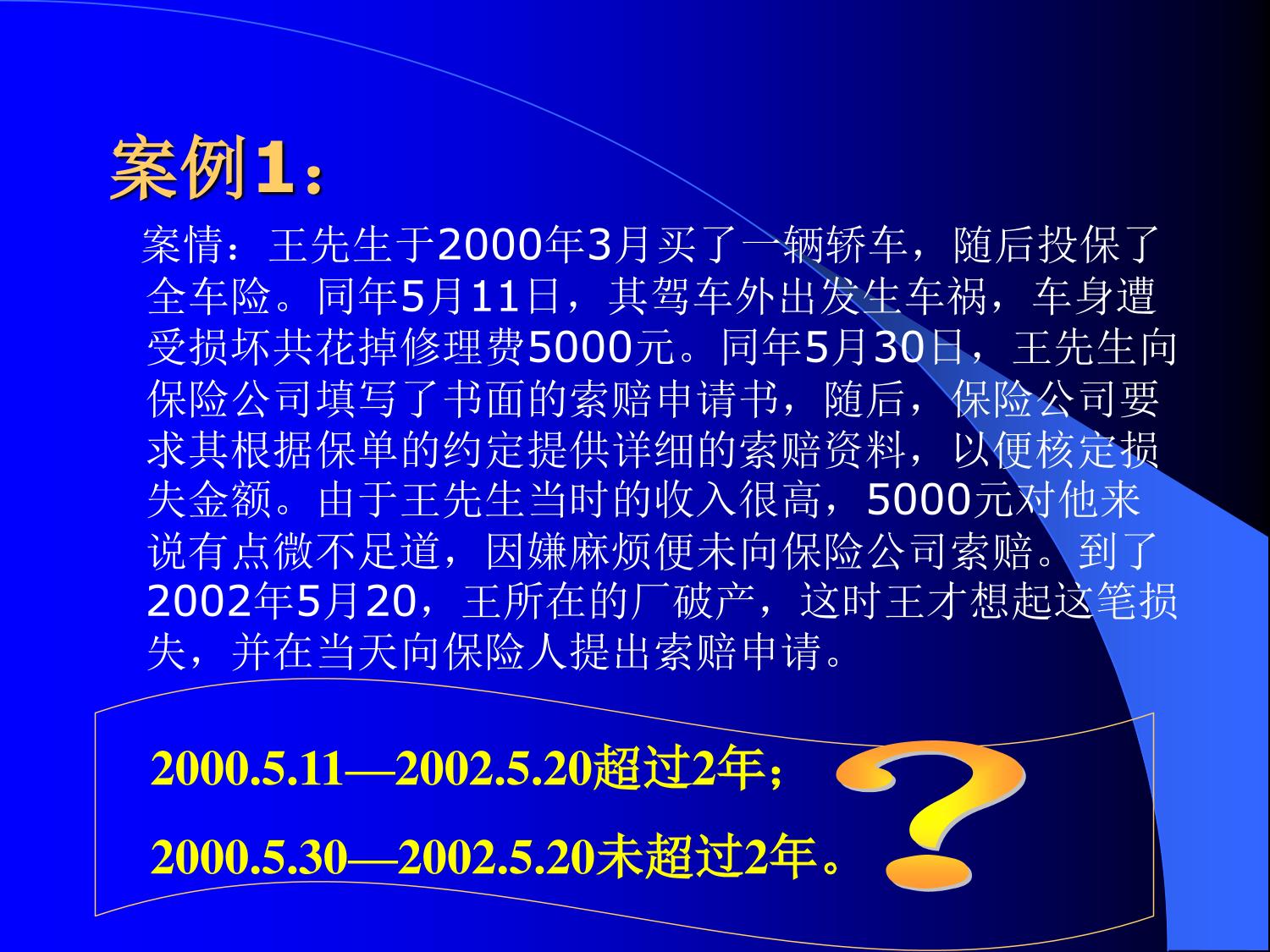 案例1：

案情：王先生于2000年3月买了一辆轿车，随后投保了全车险。同年5月11日，其驾车外出发生车祸，车身遭受损坏共花掉修理费5000元。同年5月30日，王先生向保险公司填写了书面的索赔申请书，随后，保险公司要求其根据保单的约定提供详细的索赔资料，以便核定损失金额。由于王先生当时的收入很高，5000元对他来说有点微不足道，因嫌麻烦便未向保险公司索赔。到了2002年5月20，王所在的厂破产，这时王才想起这笔损失，并在当天向保险人提出索赔申请。

2000.5.11—2002.5.20超过2年；

2000.5.30—2002.5.20未超过2年。

?